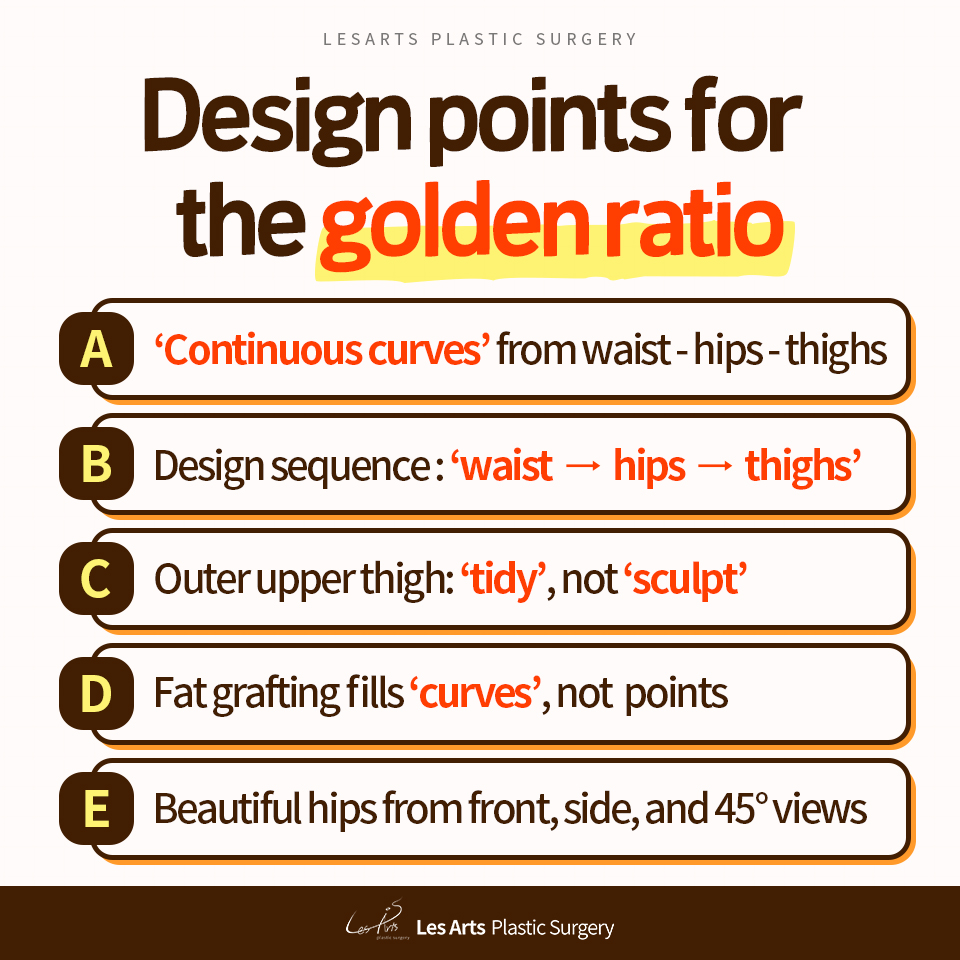 LESARTS PLASTIC SURGERY

Design points for the golden ratio

A ‘Continuous curves’ from waist - hips - thighs

B Design sequence : ‘waist → hips → thighs’

C Outer upper thigh: ‘tidy’, not ‘sculpt’

D Fat grafting fills ‘curves’, not points

E Beautiful hips from front, side, and 45° views

Les Arts plastic surgery Les Arts Plastic Surgery